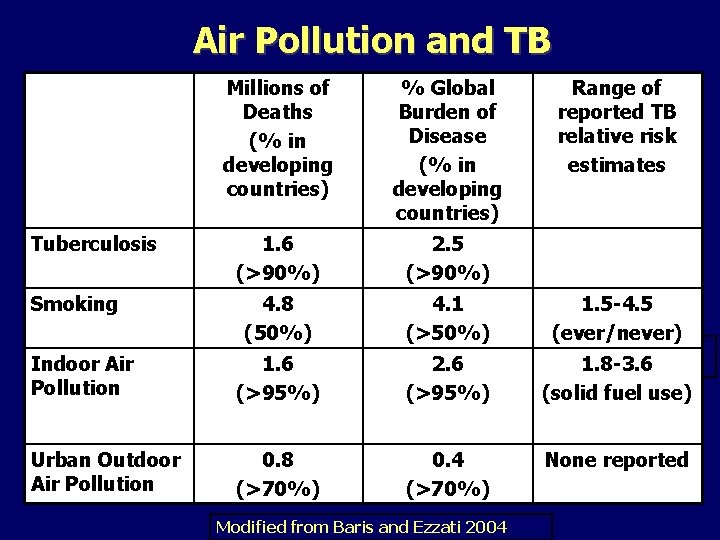 Air Pollution and TB

| | Millions of Deaths (% in developing countries) | % Global Burden of Disease (% in developing countries) | Range of reported TB relative risk estimates |
|---|---|---|---|
| Tuberculosis | 1.6 (>90%) | 2.5 (>90%) | |
| Smoking | 4.8 (50%) | 4.1 (>50%) | 1.5-4.5 (ever/never) |
| Indoor Air Pollution | 1.6 (>95%) | 2.6 (>95%) | 1.8-3.6 (solid fuel use) |
| Urban Outdoor Air Pollution | 0.8 (>70%) | 0.4 (>70%) | None reported |

Modified from Baris and Ezzati 2004